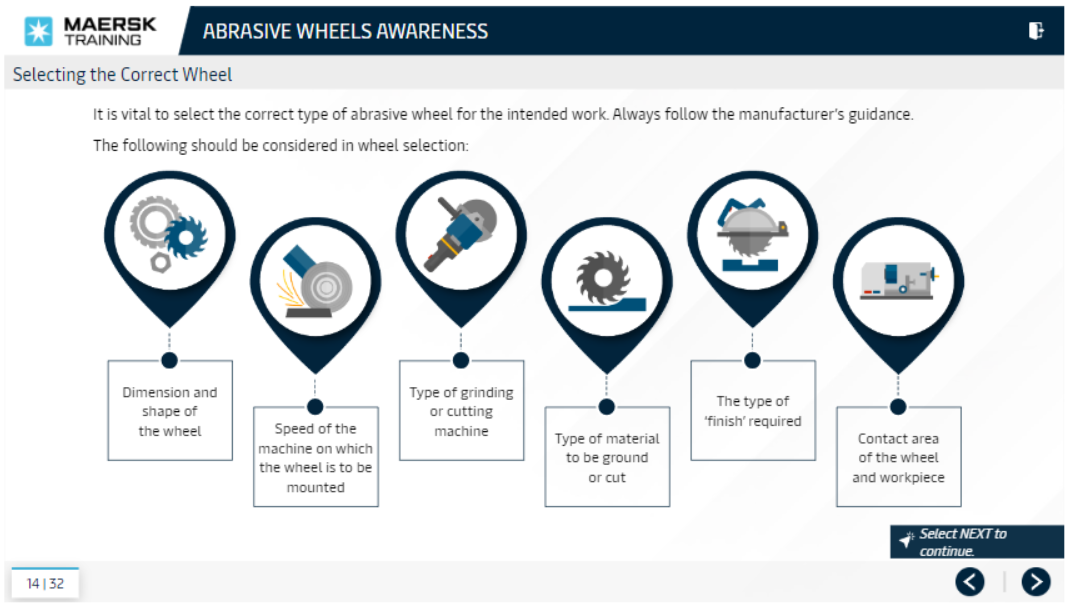 MAERSK TRAINING

ABRASIVE WHEELS AWARENESS

Selecting the Correct Wheel

It is vital to select the correct type of abrasive wheel for the intended work. Always follow the manufacturer's guidance.

The following should be considered in wheel selection:

Dimension and shape of the wheel

Speed of the machine on which the wheel is to be mounted

Type of grinding or cutting machine

Type of material to be ground or cut

The type of 'finish' required

Contact area of the wheel and workpiece

Select NEXT to continue.

14 | 32